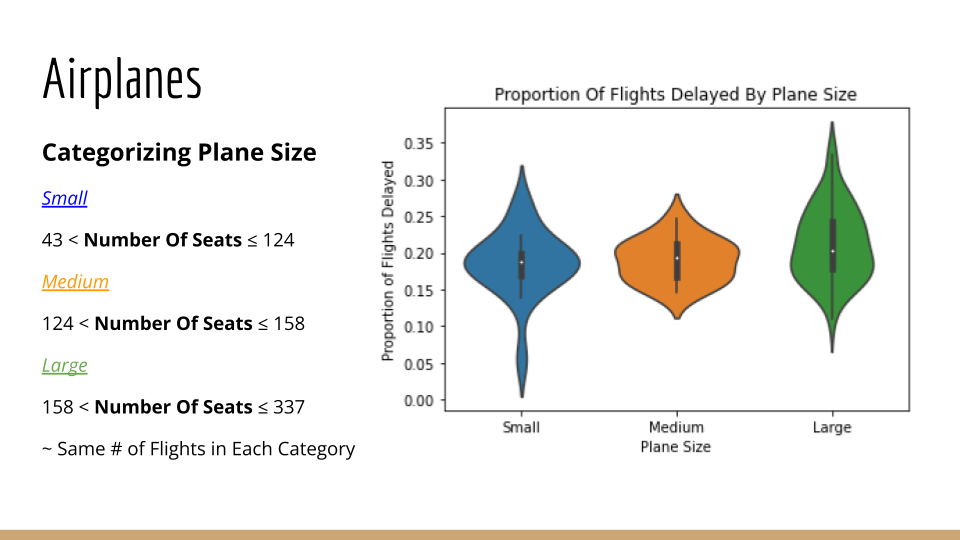 Airplanes

Categorizing Plane Size

Small

43 < Number Of Seats ≤ 124

Medium

124 < Number Of Seats ≤ 158

Large

158 < Number Of Seats ≤ 337

~ Same # of Flights in Each Category

Proportion Of Flights Delayed By Plane Size

Proportion of Flights Delayed

0.35
0.30
0.25
0.20
0.15
0.10
0.05
0.00

Small
Medium
Large

Plane Size